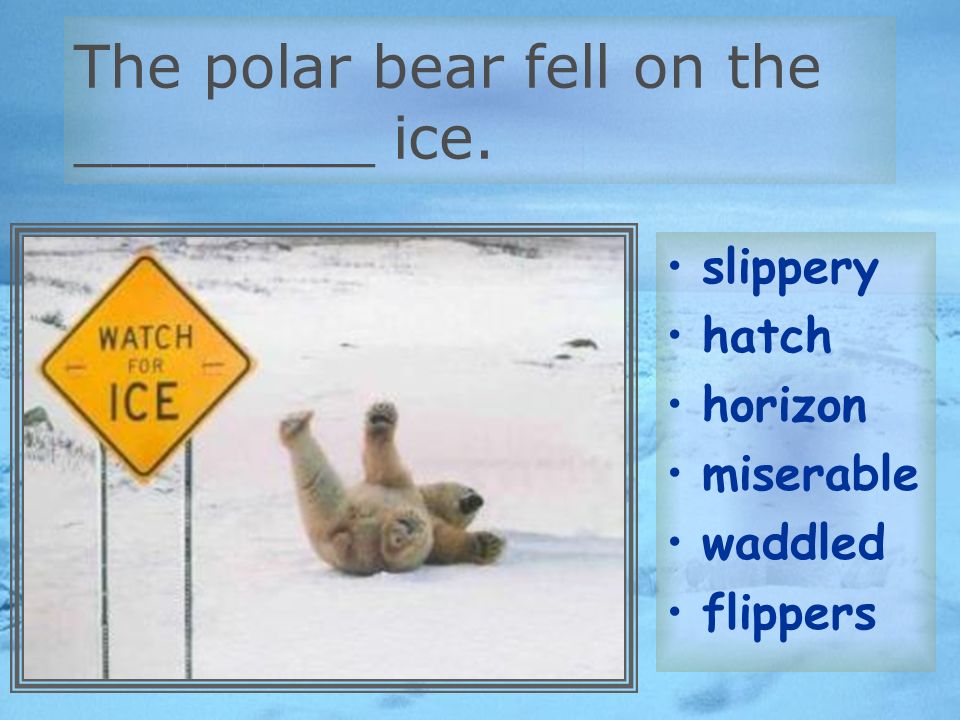 The polar bear fell on the _________ ice.

WATCH FOR ICE

• slippery
• hatch
• horizon
• miserable
• waddled
• flippers